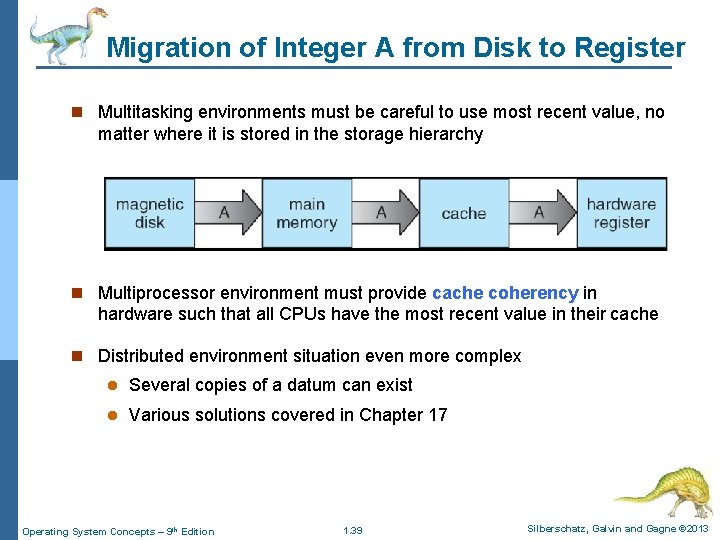 Migration of Integer A from Disk to Register

Multitasking environments must be careful to use most recent value, no matter where it is stored in the storage hierarchy

magnetic disk A main memory A cache A hardware register

Multiprocessor environment must provide cache coherency in hardware such that all CPUs have the most recent value in their cache

Distributed environment situation even more complex

Several copies of a datum can exist

Various solutions covered in Chapter 17

Operating System Concepts – 9th Edition 1.39 Silberschatz, Galvin and Gagne ©2013